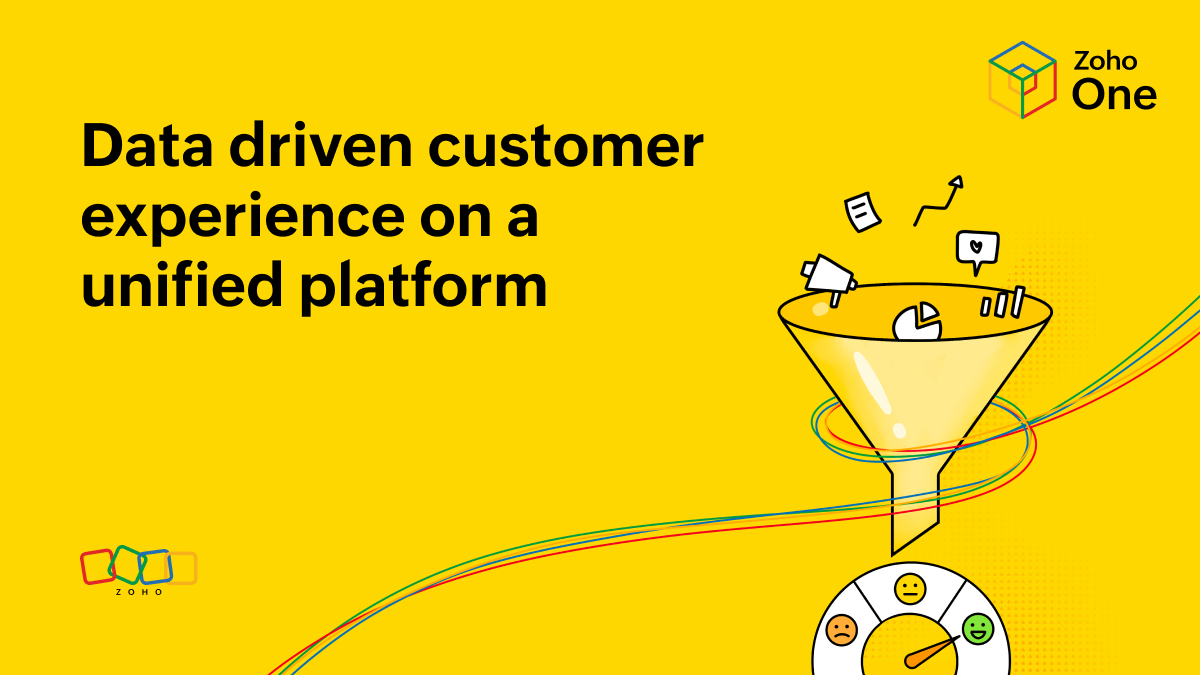 Zoho One

Data driven customer experience on a unified platform

ZOHO